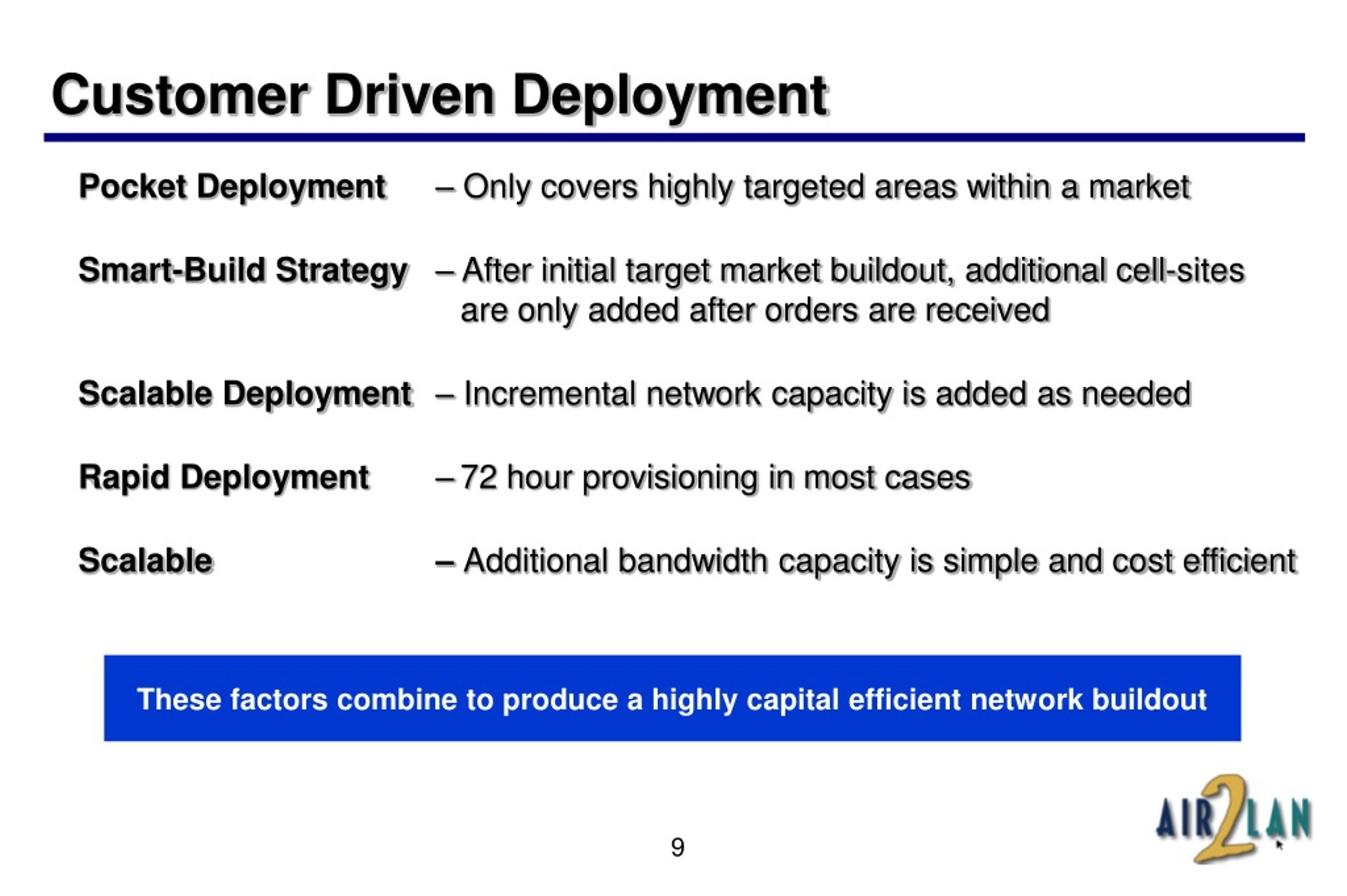 Customer Driven Deployment

Pocket Deployment – Only covers highly targeted areas within a market

Smart-Build Strategy – After initial target market buildout, additional cell-sites are only added after orders are received

Scalable Deployment – Incremental network capacity is added as needed

Rapid Deployment – 72 hour provisioning in most cases

Scalable – Additional bandwidth capacity is simple and cost efficient

These factors combine to produce a highly capital efficient network buildout

9

AIR2LAN